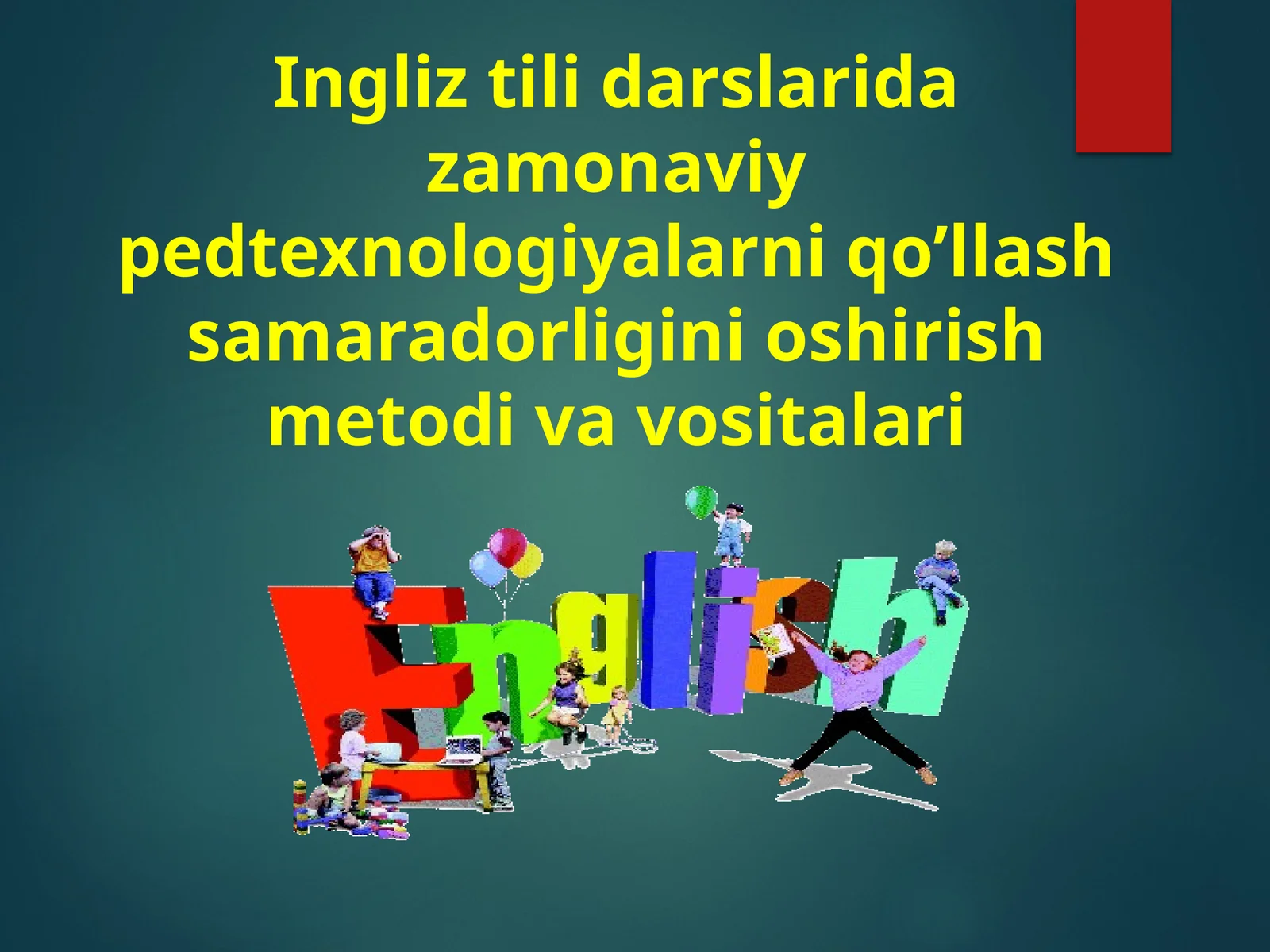 Ingliz tili darslarida zamonaviy pedtexnologiyalarni qo’llash samaradorligini oshirish metodi va vositalari

English